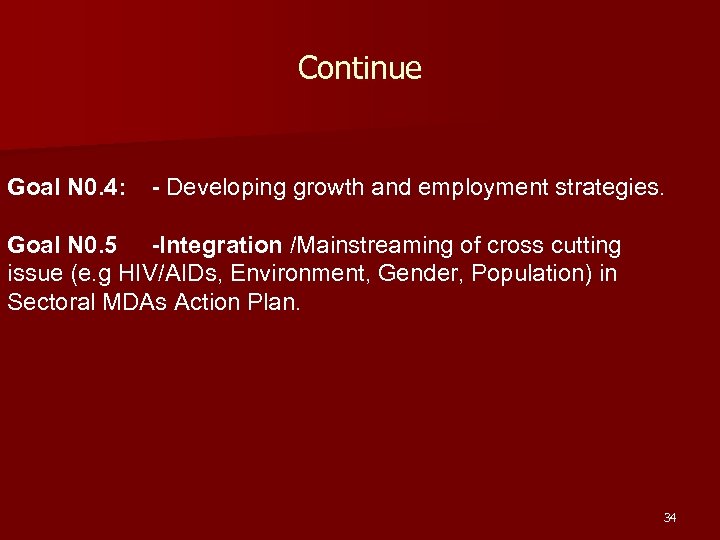 Continue

Goal N0.4: - Developing growth and employment strategies.

Goal N0.5 -Integration /Mainstreaming of cross cutting issue (e.g HIV/AIDs, Environment, Gender, Population) in Sectoral MDAs Action Plan.

34